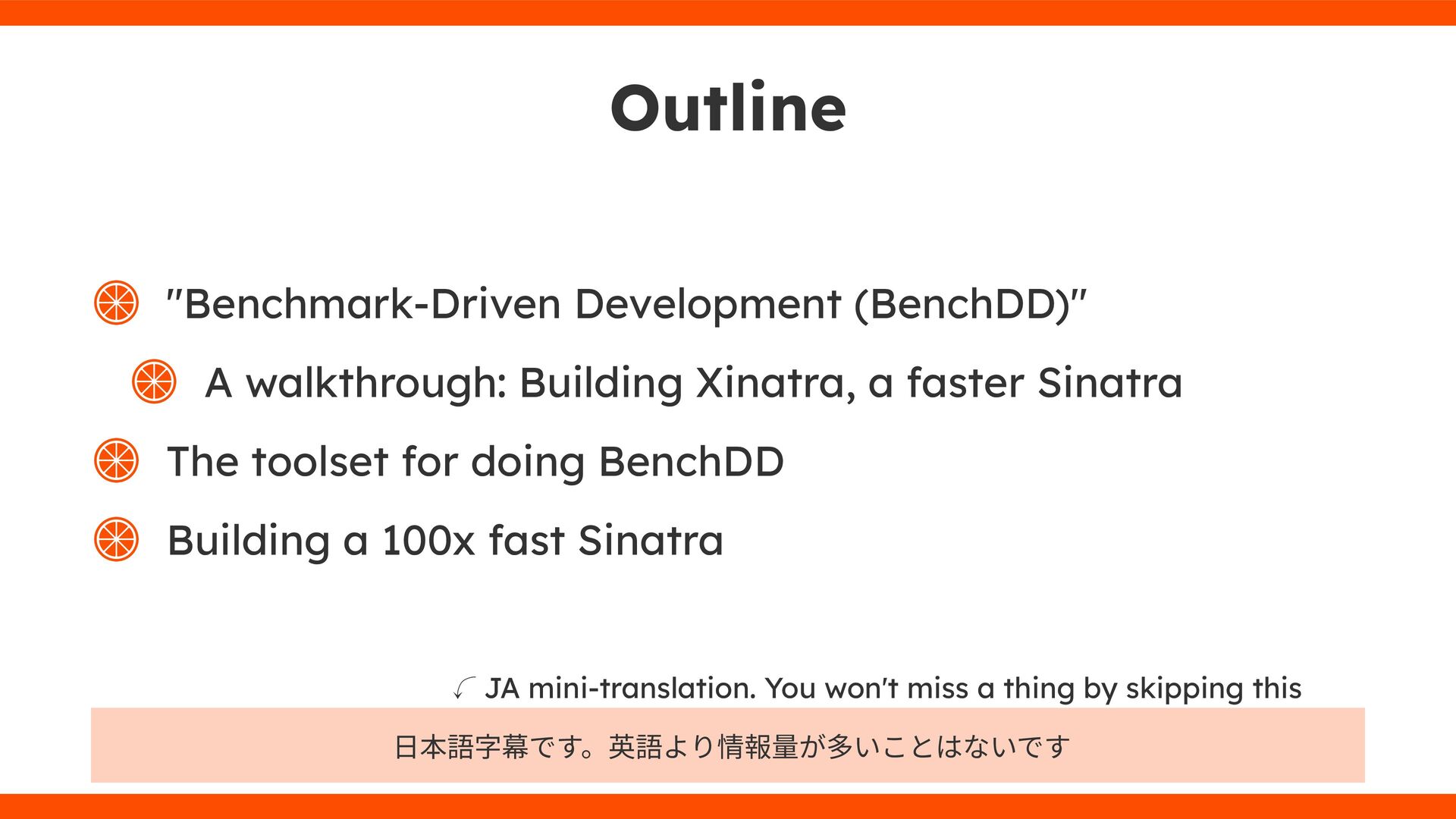 Outline

"Benchmark-Driven Development (BenchDD)"

A walkthrough: Building Xinatra, a faster Sinatra

The toolset for doing BenchDD

Building a 100x fast Sinatra

JA mini-translation. You won't miss a thing by skipping this

日本語字幕です。英語より情報量が多いことはないです